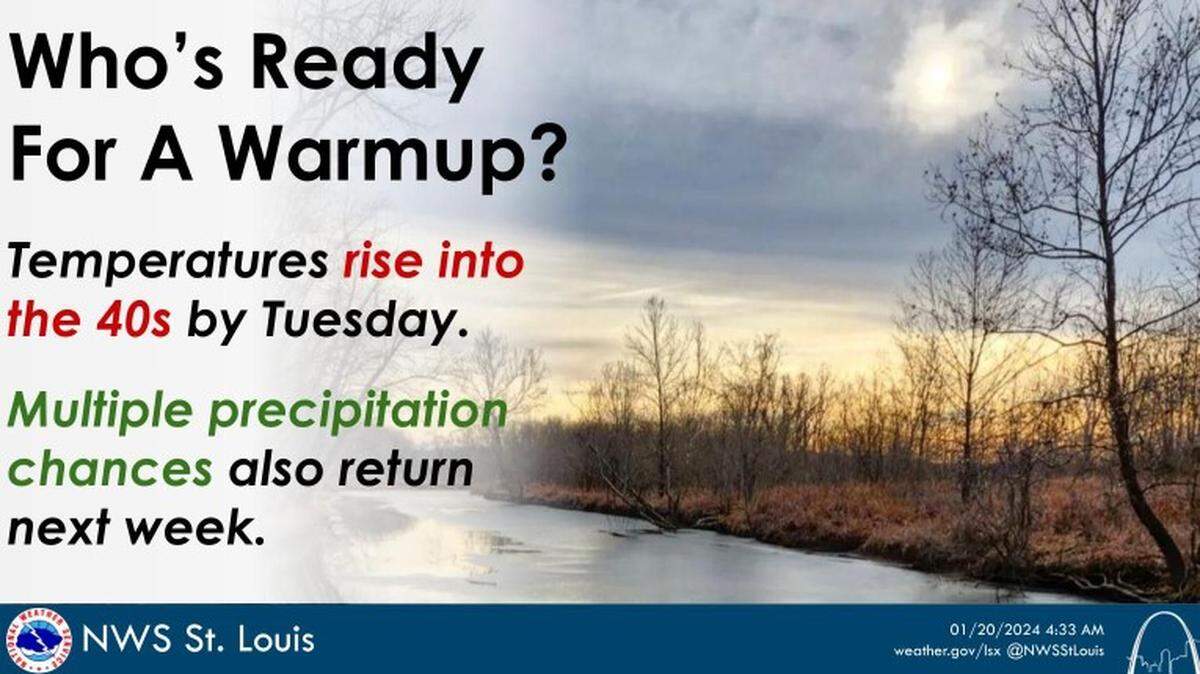 Who's Ready For A Warmup?

Temperatures rise into the 40s by Tuesday.

Multiple precipitation chances also return next week.

NATIONAL WEATHER SERVICE

NWS St. Louis

01/20/2024 4:33 AM
weather.gov/lsx @NWSStLouis